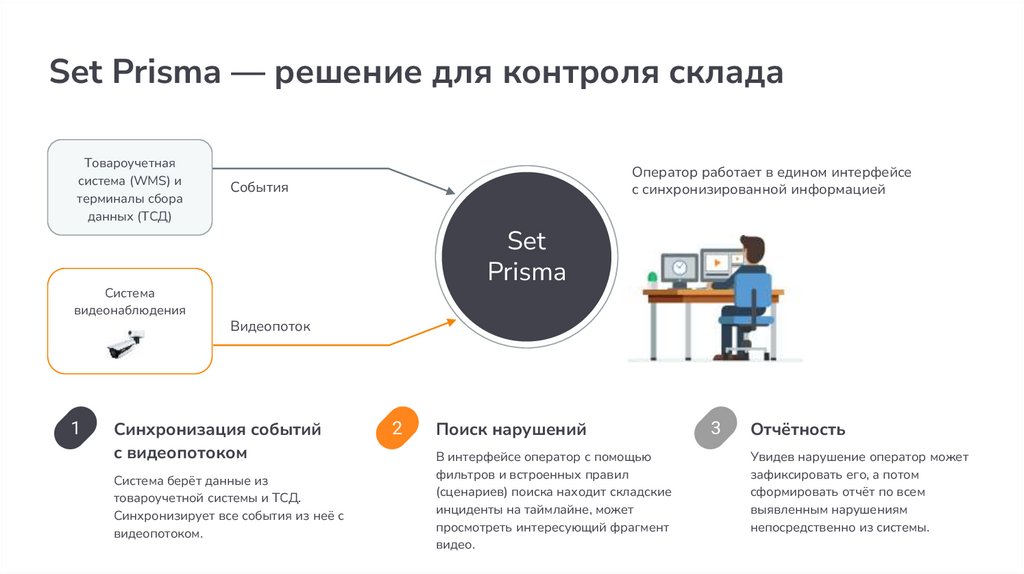 Set Prisma — решение для контроля склада

Товароучетная система (WMS) и терминалы сбора данных (ТСД)

События

Система видеонаблюдения

Видеопоток

Set Prisma

Оператор работает в едином интерфейсе с синхронизированной информацией

1
Синхронизация событий с видеопотоком
Система берёт данные из товароучетной системы и ТСД. Синхронизирует все события из неё с видеопотоком.

2
Поиск нарушений
В интерфейсе оператор с помощью фильтров и встроенных правил (сценариев) поиска находит складские инциденты на таймлайне, может просмотреть интересующий фрагмент видео.

3
Отчётность
Увидев нарушение оператор может зафиксировать его, а потом сформировать отчёт по всем выявленным нарушениям непосредственно из системы.